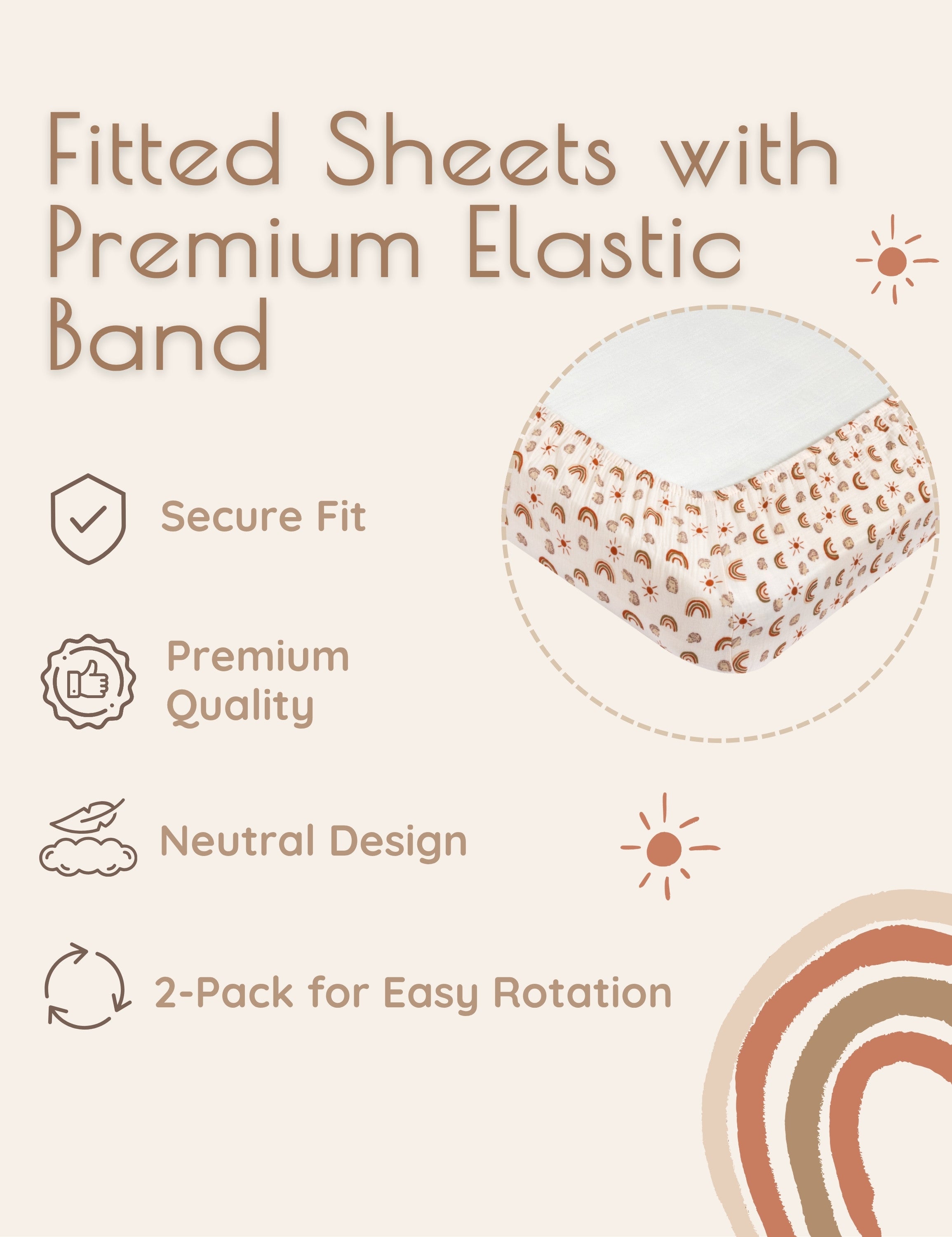 Fitted Sheets with Premium Elastic Band

Secure Fit

Premium Quality

Neutral Design

2-Pack for Easy Rotation